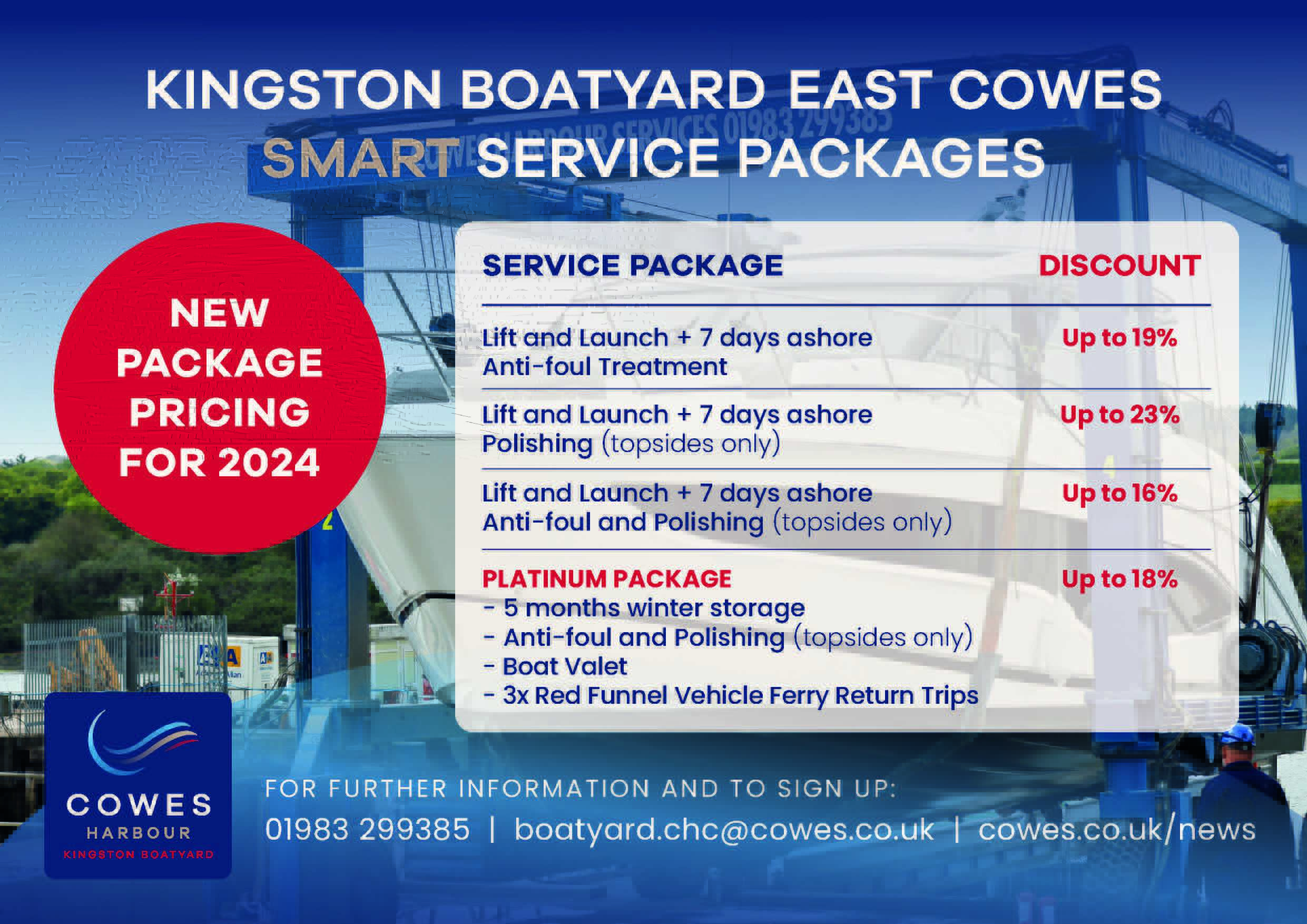 KINGSTON BOATYARD EAST COWES
SMART SERVICE PACKAGES

NEW PACKAGE PRICING FOR 2024

| SERVICE PACKAGE | DISCOUNT |
|---|---|
| Lift and Launch + 7 days ashore Anti-foul Treatment | Up to 19% |
| Lift and Launch + 7 days ashore Polishing (topsides only) | Up to 23% |
| Lift and Launch + 7 days ashore Anti-foul and Polishing (topsides only) | Up to 16% |
| PLATINUM PACKAGE - 5 months winter storage - Anti-foul and Polishing (topsides only) - Boat Valet - 3x Red Funnel Vehicle Ferry Return Trips | Up to 18% |

COWES HARBOUR KINGSTON BOATYARD

FOR FURTHER INFORMATION AND TO SIGN UP:
01983 299385 | boatyard.chc@cowes.co.uk | cowes.co.uk/news